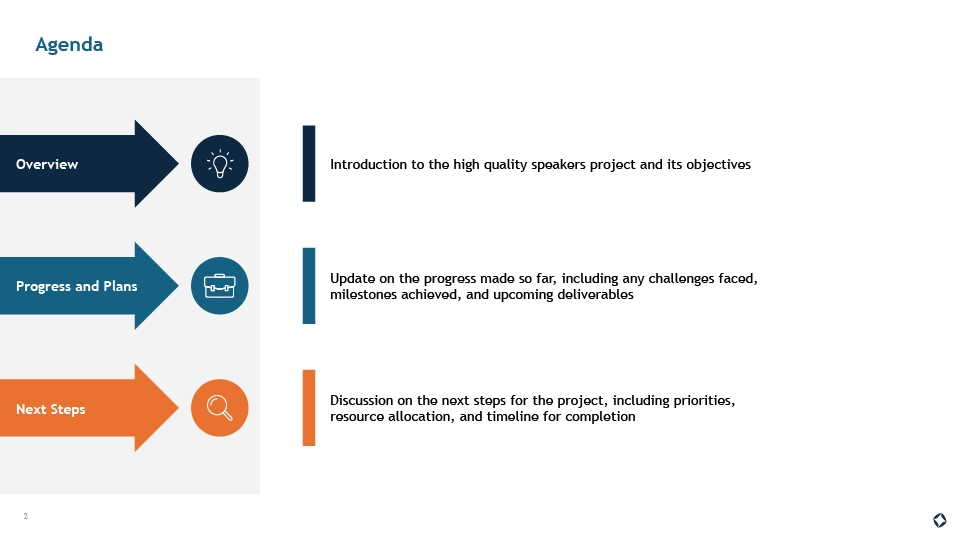 Agenda

Overview

Introduction to the high quality speakers project and its objectives

Progress and Plans

Update on the progress made so far, including any challenges faced, milestones achieved, and upcoming deliverables

Next Steps

Discussion on the next steps for the project, including priorities, resource allocation, and timeline for completion

2